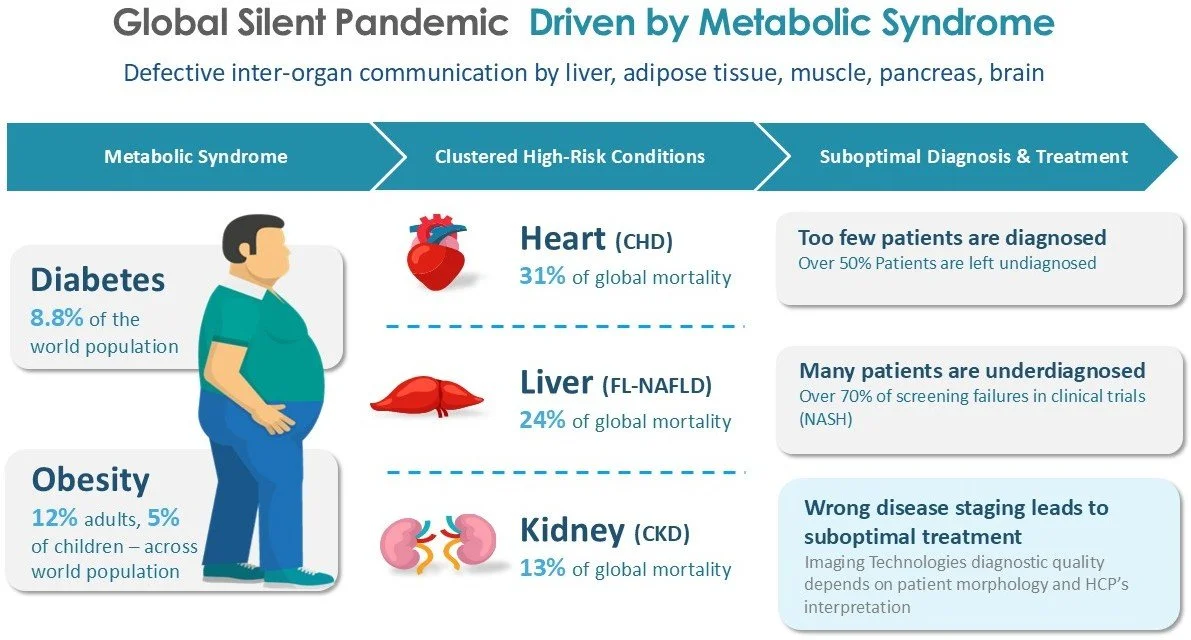 Global Silent Pandemic Driven by Metabolic Syndrome

Defective inter-organ communication by liver, adipose tissue, muscle, pancreas, brain

Metabolic Syndrome

Clustered High-Risk Conditions

Suboptimal Diagnosis & Treatment

Diabetes
8.8% of the world population

Obesity
12% adults, 5% of children – across world population

Heart (CHD)
31% of global mortality

Liver (FL-NAFLD)
24% of global mortality

Kidney (CKD)
13% of global mortality

Too few patients are diagnosed
Over 50% Patients are left undiagnosed

Many patients are underdiagnosed
Over 70% of screening failures in clinical trials (NASH)

Wrong disease staging leads to suboptimal treatment
Imaging Technologies diagnostic quality depends on patient morphology and HCP's interpretation